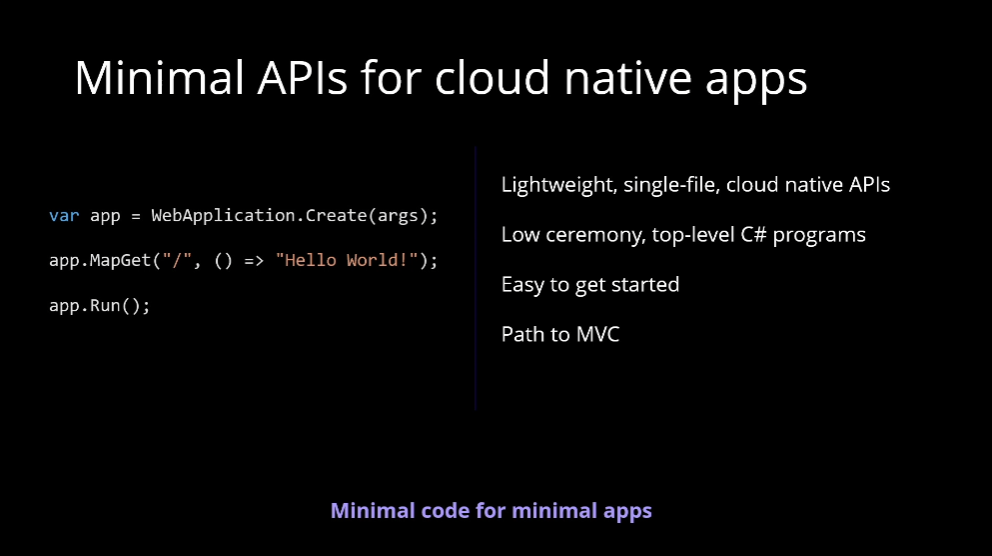 Minimal APIs for cloud native apps

var app = WebApplication.Create(args);

app.MapGet("/", () => "Hello World!");

app.Run();

Lightweight, single-file, cloud native APIs

Low ceremony, top-level C# programs

Easy to get started

Path to MVC

Minimal code for minimal apps